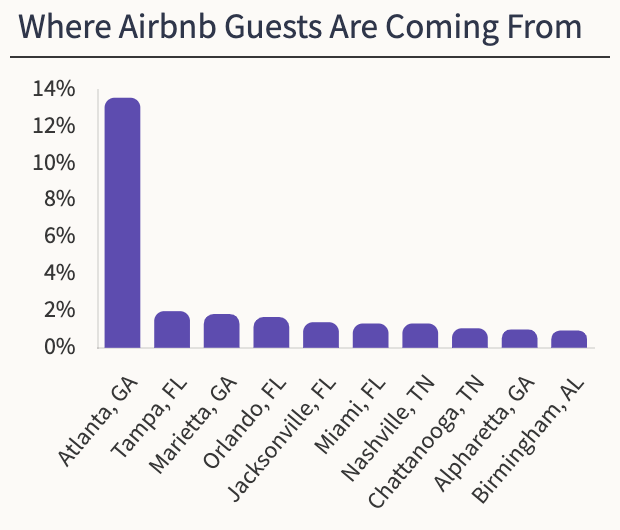 Where Airbnb Guests Are Coming From

14%
12%
10%
8%
6%
4%
2%
0%

Atlanta, GA
Tampa, FL
Marietta, GA
Orlando, FL
Jacksonville, FL
Miami, FL
Nashville, TN
Chattanooga, TN
Alpharetta, GA
Birmingham, AL